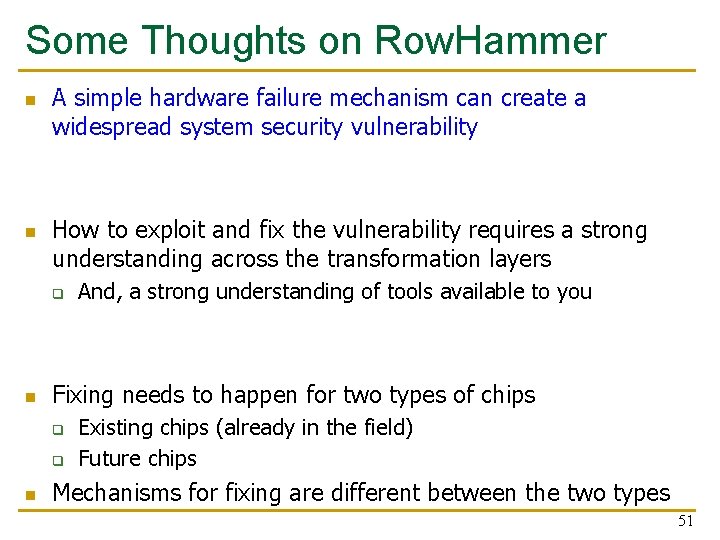 Some Thoughts on RowHammer

- A simple hardware failure mechanism can create a widespread system security vulnerability

- How to exploit and fix the vulnerability requires a strong understanding across the transformation layers
  - And, a strong understanding of tools available to you

- Fixing needs to happen for two types of chips
  - Existing chips (already in the field)
  - Future chips
- Mechanisms for fixing are different between the two types

51